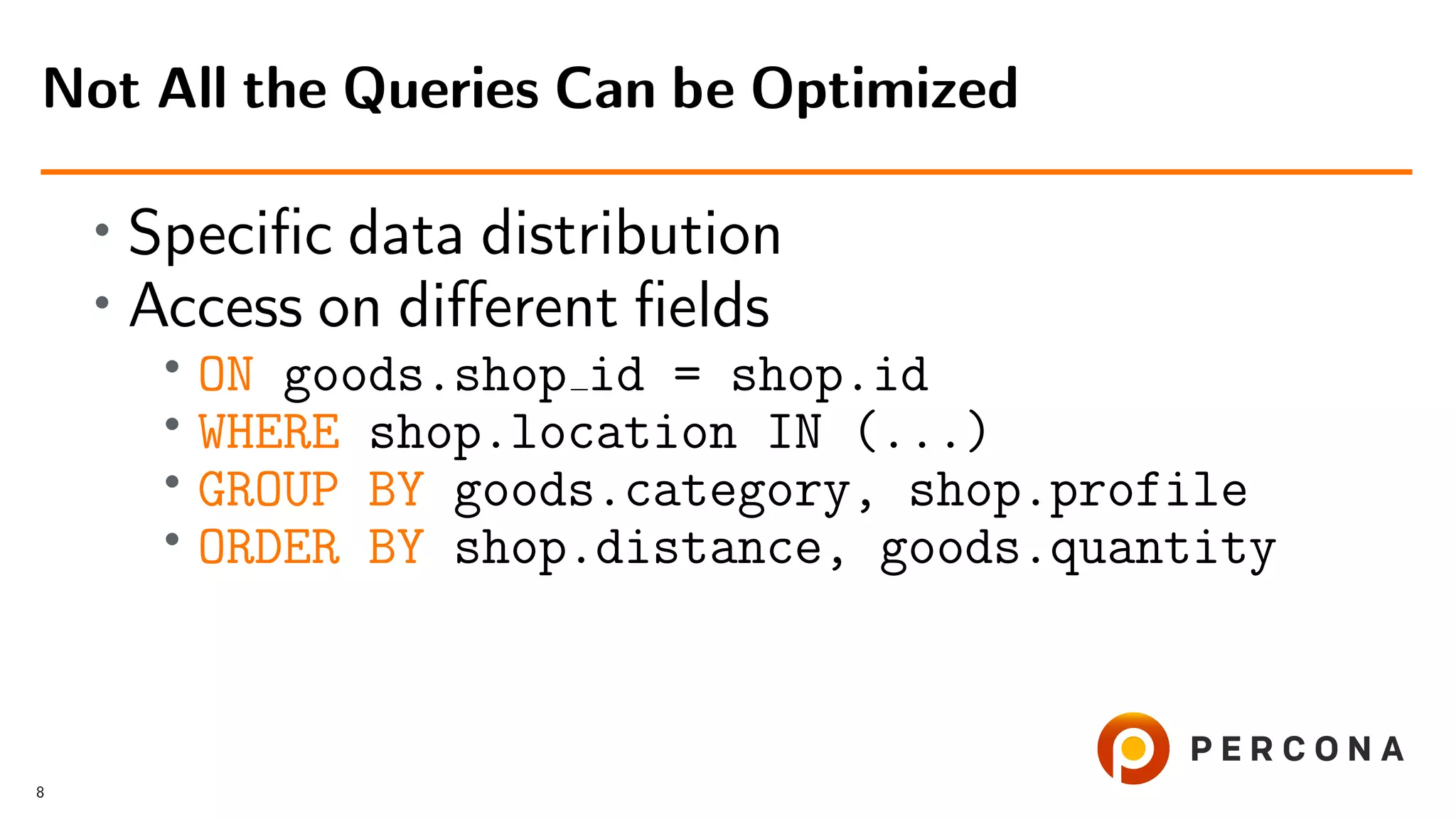 Not All the Queries Can be Optimized

• Specific data distribution
• Access on different fields
  • ON goods.shop_id = shop.id
  • WHERE shop.location IN (...)
  • GROUP BY goods.category, shop.profile
  • ORDER BY shop.distance, goods.quantity

8

PERCONA